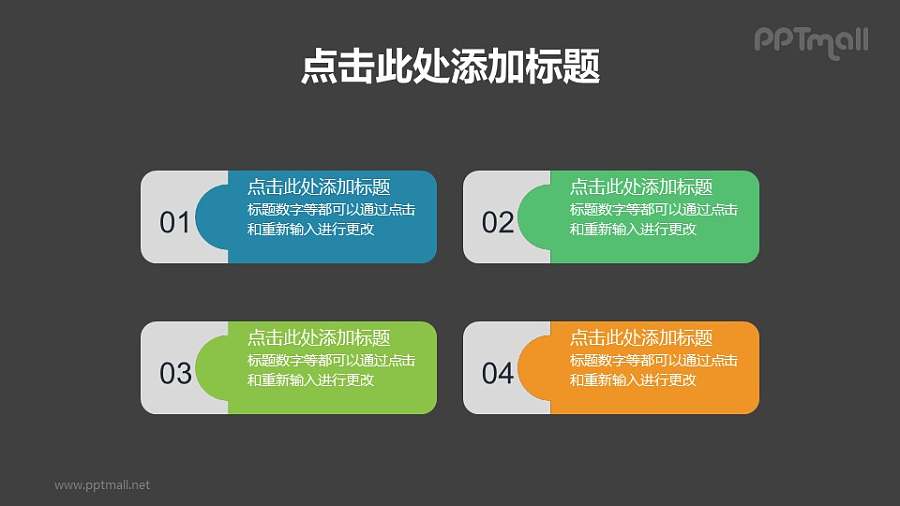 PPTmall

点击此处添加标题

01
点击此处添加标题
标题数字等都可以通过点击和重新输入进行更改

02
点击此处添加标题
标题数字等都可以通过点击和重新输入进行更改

03
点击此处添加标题
标题数字等都可以通过点击和重新输入进行更改

04
点击此处添加标题
标题数字等都可以通过点击和重新输入进行更改

www.pptmall.net